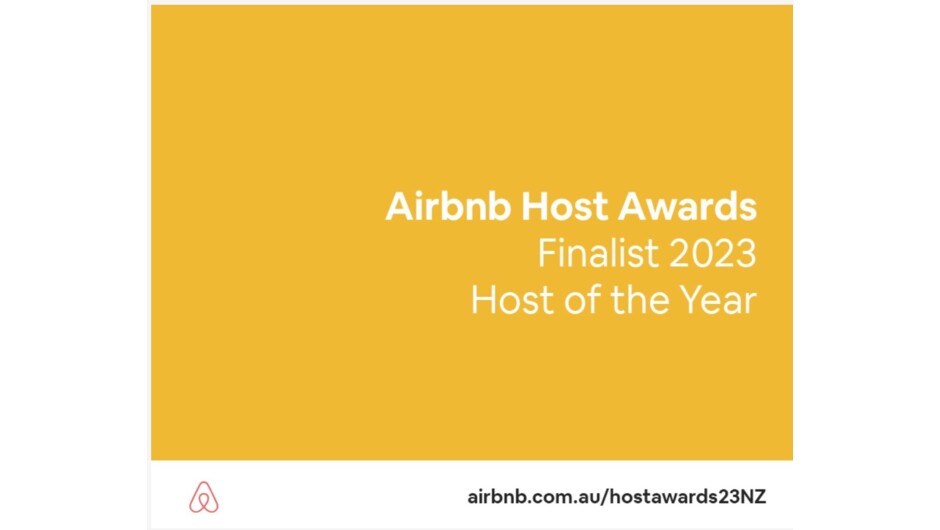 Airbnb Host Awards
Finalist 2023
Host of the Year

airbnb.com.au/hostawards23NZ